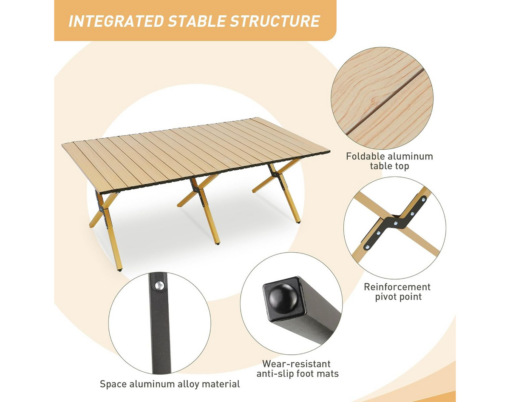 INTEGRATED STABLE STRUCTURE

Foldable aluminum table top

Reinforcement pivot point

Wear-resistant anti-slip foot mats

Space aluminum alloy material